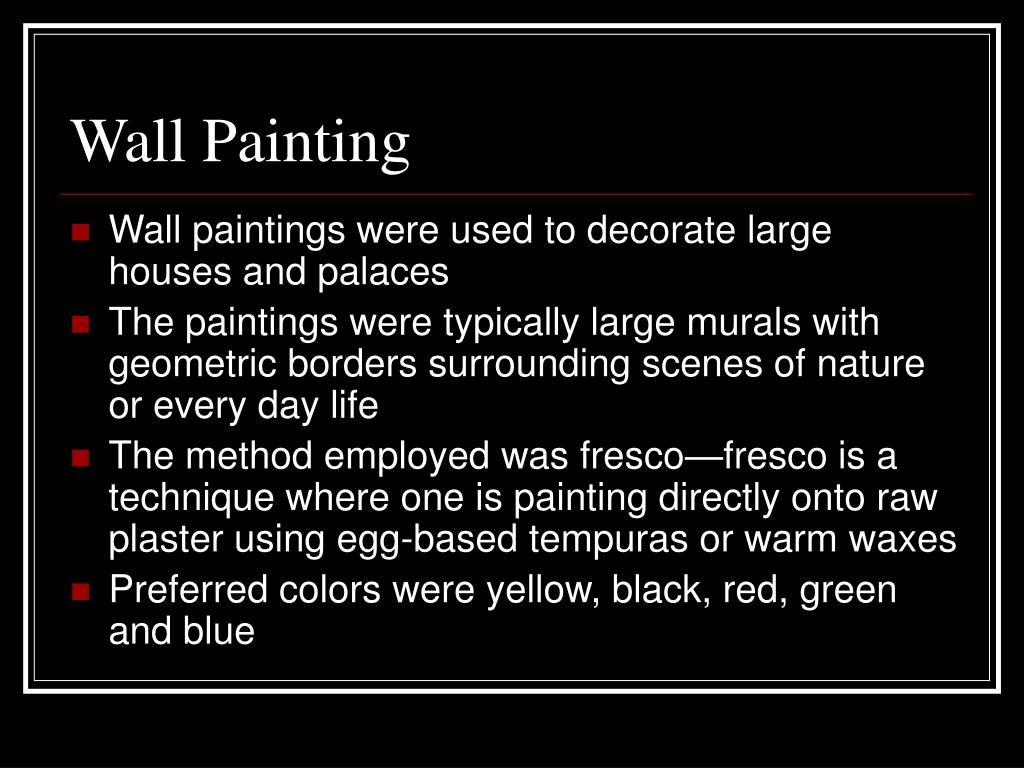 Wall Painting

- Wall paintings were used to decorate large houses and palaces
- The paintings were typically large murals with geometric borders surrounding scenes of nature or every day life
- The method employed was fresco—fresco is a technique where one is painting directly onto raw plaster using egg-based tempuras or warm waxes
- Preferred colors were yellow, black, red, green and blue